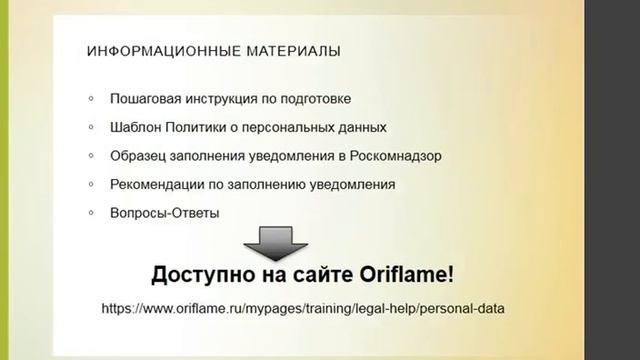 ИНФОРМАЦИОННЫЕ МАТЕРИАЛЫ

◦ Пошаговая инструкция по подготовке

◦ Шаблон Политики о персональных данных

◦ Образец заполнения уведомления в Роскомнадзор

◦ Рекомендации по заполнению уведомления

◦ Вопросы-Ответы

Доступно на сайте Oriflame!

https://www.oriflame.ru/mypages/training/legal-help/personal-data